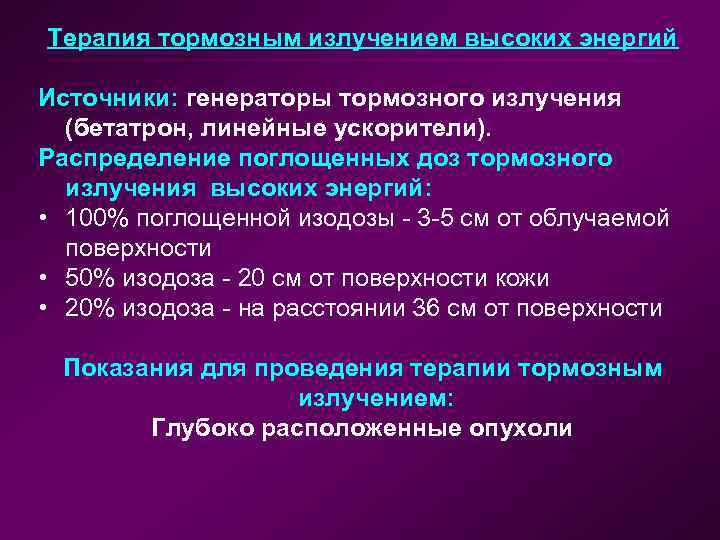 Терапия тормозным излучением высоких энергий

Источники: генераторы тормозного излучения (бетатрон, линейные ускорители).

Распределение поглощенных доз тормозного излучения высоких энергий:

• 100% поглощенной изодозы - 3-5 см от облучаемой поверхности
• 50% изодоза - 20 см от поверхности кожи
• 20% изодоза - на расстоянии 36 см от поверхности

Показания для проведения терапии тормозным излучением:
Глубоко расположенные опухоли